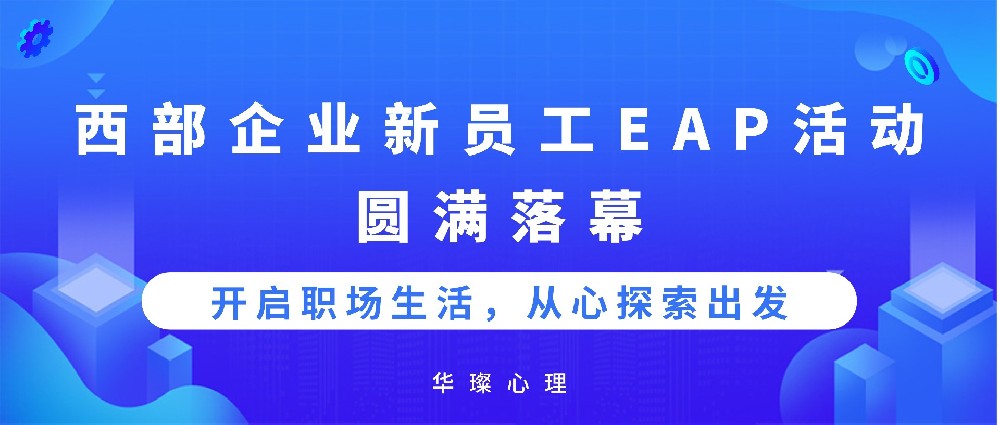 西部企业新员工EAP活动
圆满落幕

开启职场生活，从心探索出发

华璨心理